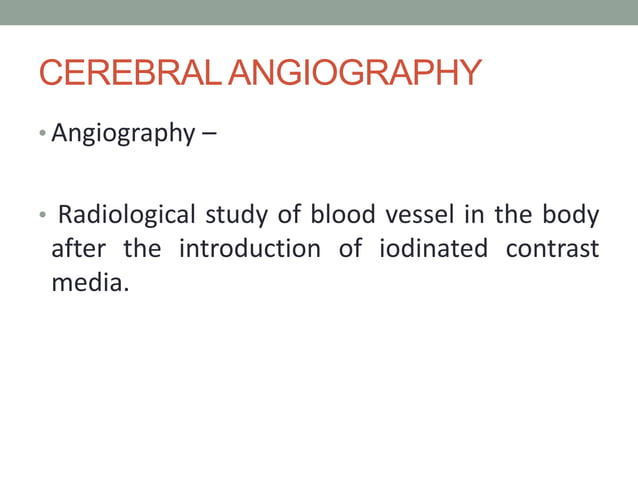 CEREBRAL ANGIOGRAPHY

• Angiography –

• Radiological study of blood vessel in the body after the introduction of iodinated contrast media.